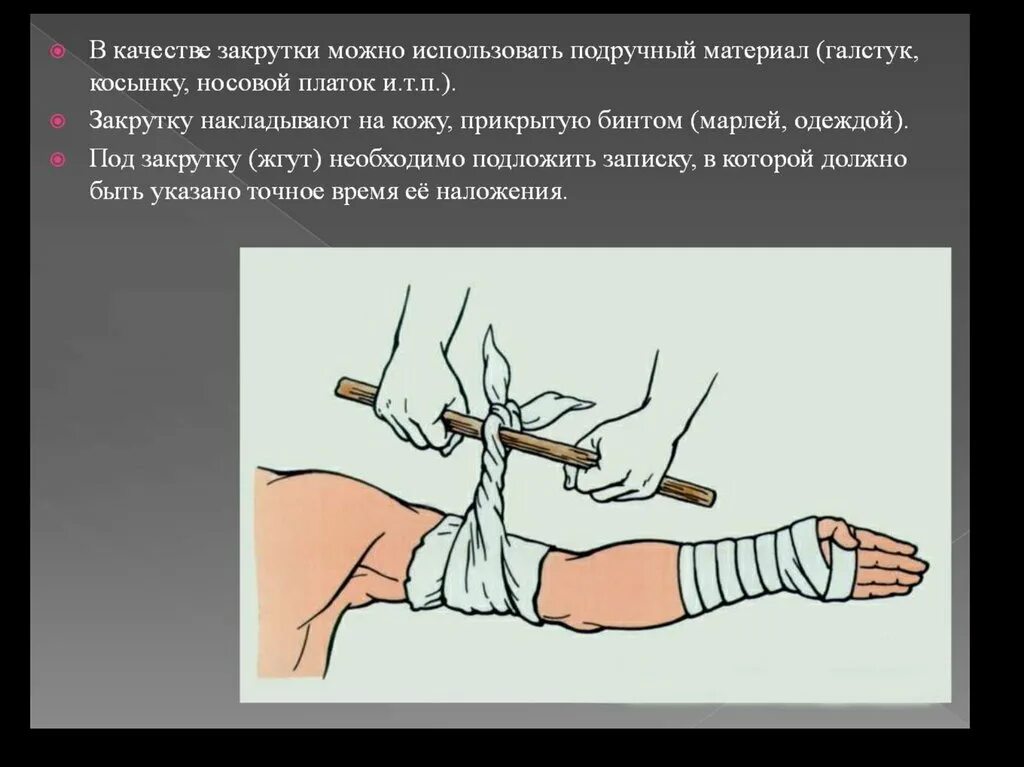 В качестве закрутки можно использовать подручный материал (галстук, косынку, носовой платок и.т.п.).

Закрутку накладывают на кожу, прикрытую бинтом (марлей, одеждой).

Под закрутку (жгут) необходимо подложить записку, в которой должно быть указано точное время её наложения.